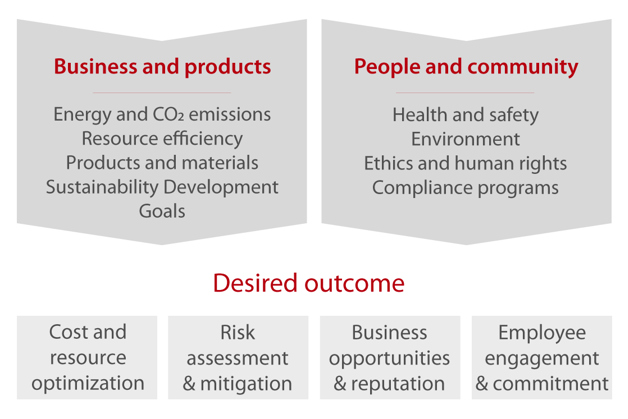 Business and products

Energy and $CO_2$ emissions
Resource efficiency
Products and materials
Sustainability Development Goals

People and community

Health and safety
Environment
Ethics and human rights
Compliance programs

Desired outcome

Cost and resource optimization

Risk assessment & mitigation

Business opportunities & reputation

Employee engagement & commitment